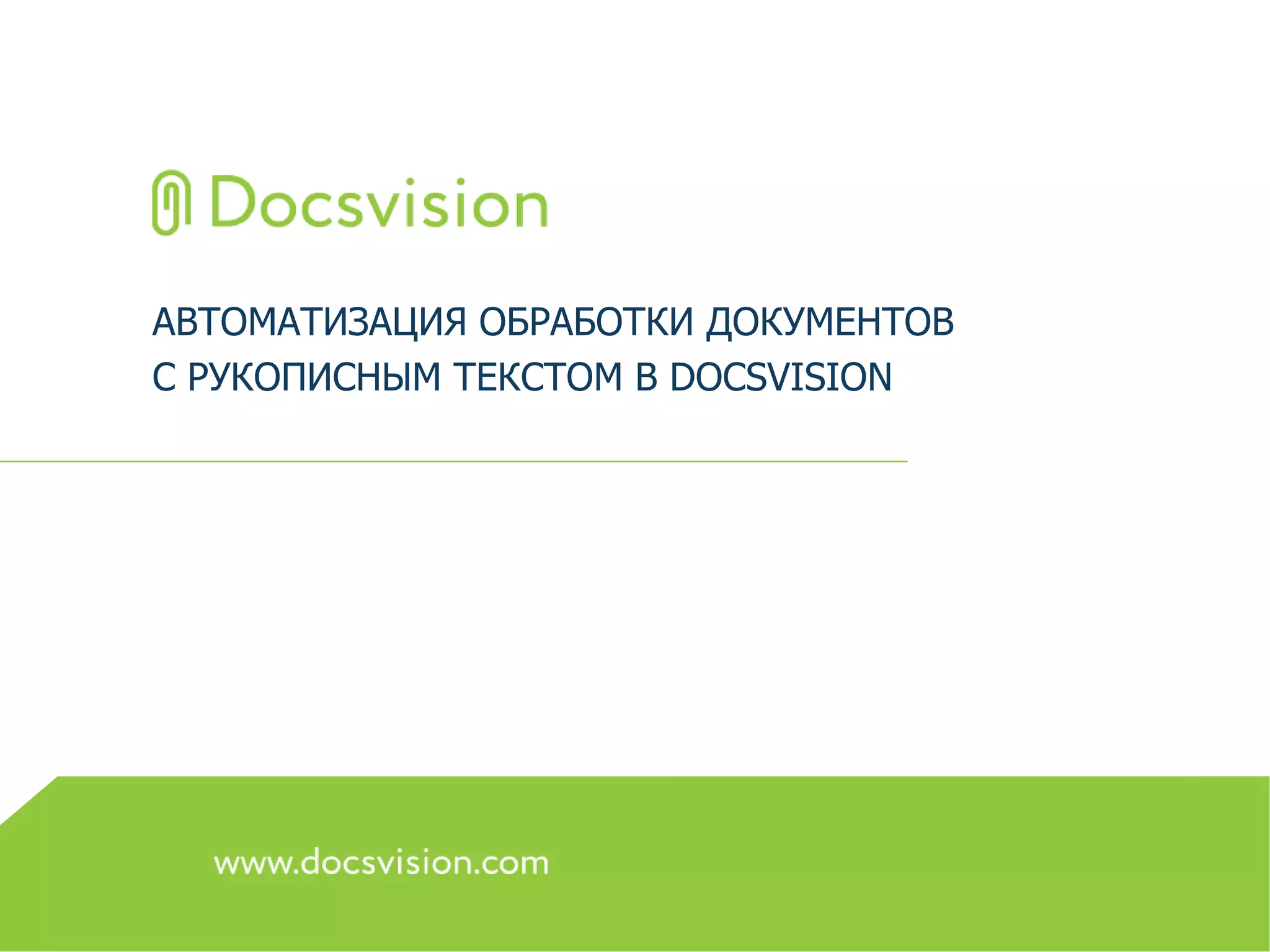 Docsvision

АВТОМАТИЗАЦИЯ ОБРАБОТКИ ДОКУМЕНТОВ С РУКОПИСНЫМ ТЕКСТОМ В DOCSVISION

www.docsvision.com